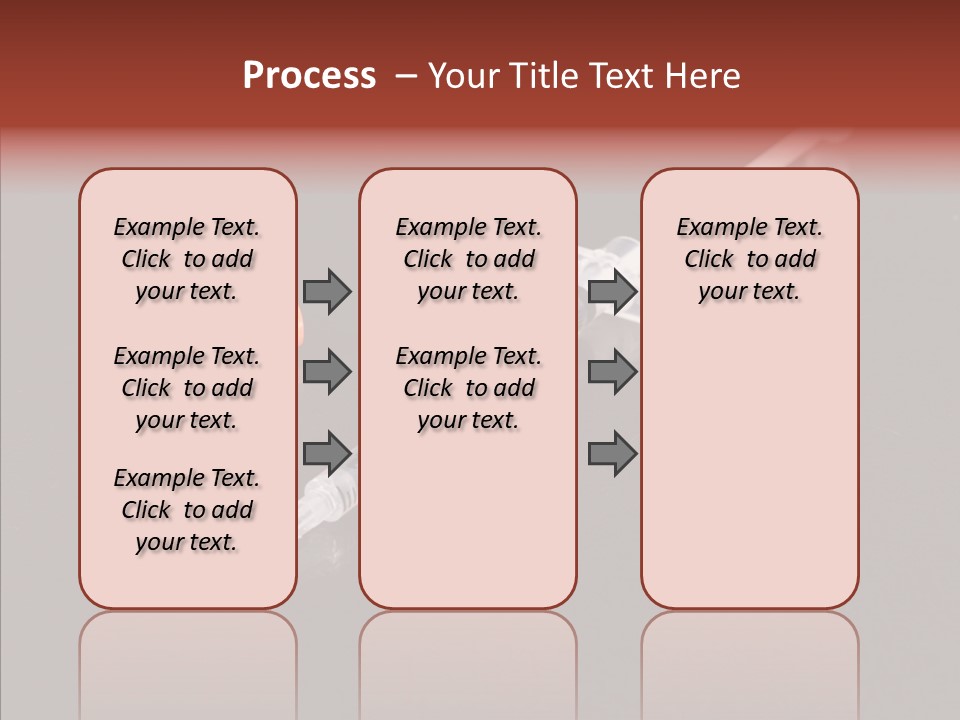 Process – Your Title Text Here

Example Text. Click to add your text.

Example Text. Click to add your text.

Example Text. Click to add your text.

Example Text. Click to add your text.

Example Text. Click to add your text.

Example Text. Click to add your text.